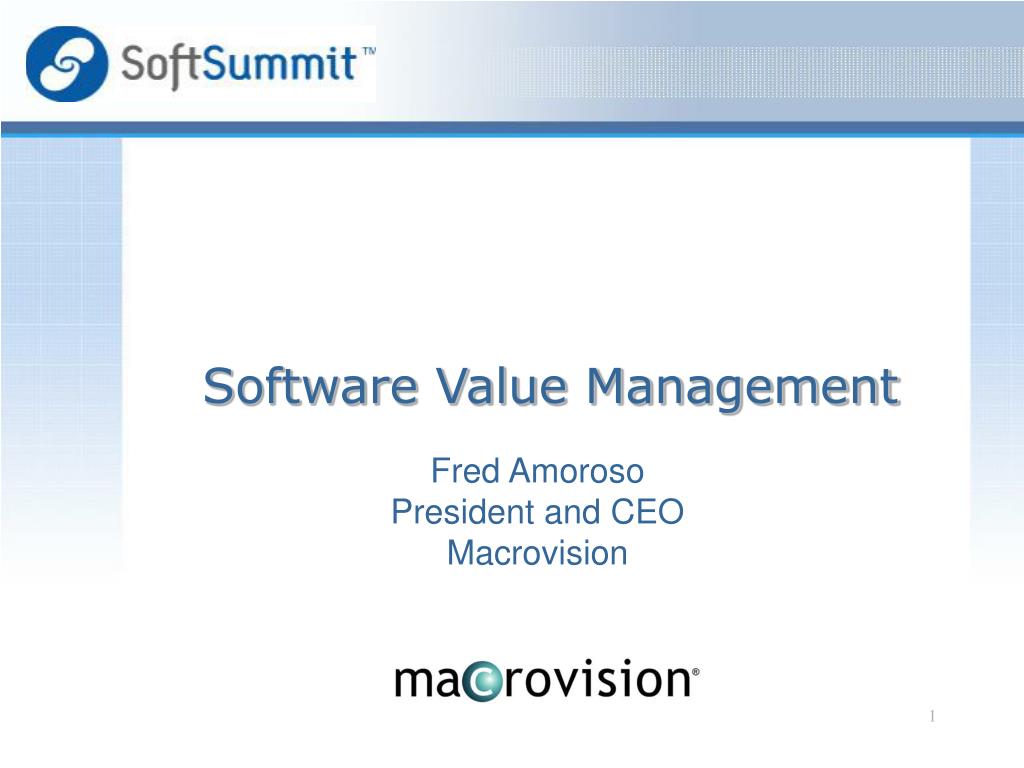 SoftSummit™

Software Value Management

Fred Amoroso
President and CEO
Macrovision

macrovision®

1